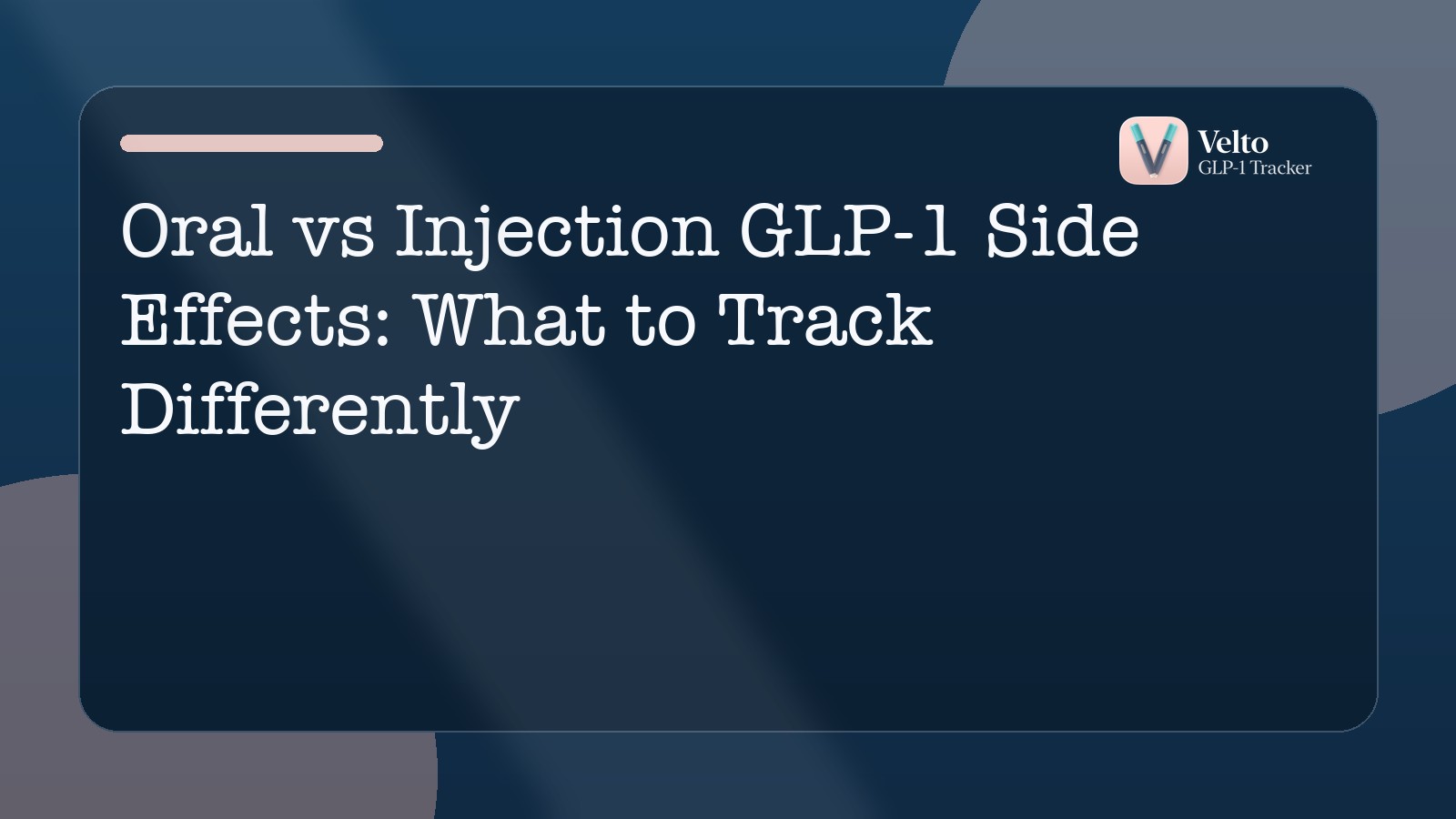 Velto
GLP-1 Tracker

Oral vs Injection GLP-1 Side Effects: What to Track Differently